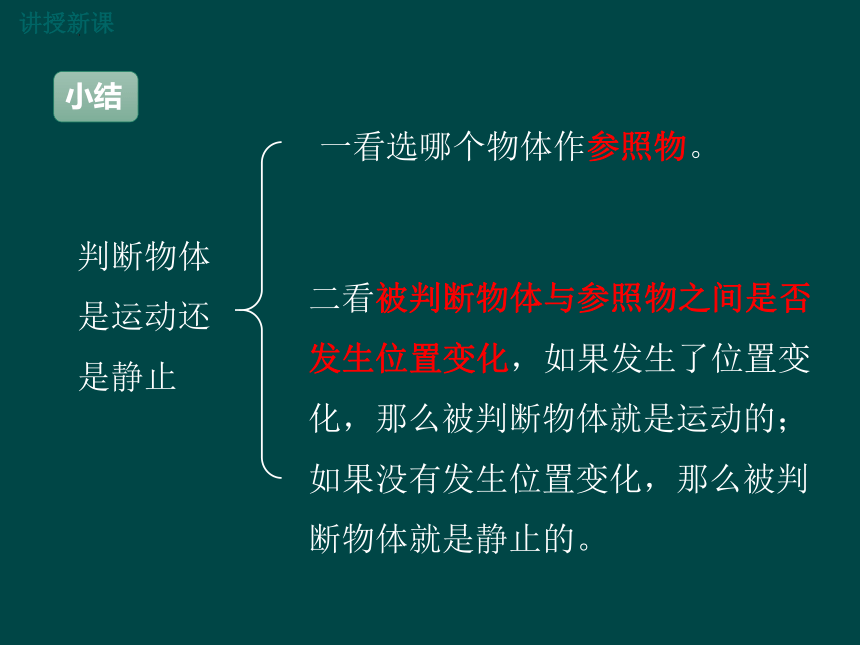 讲授新课

小结

判断物体是运动还是静止

一看选哪个物体作参照物。

二看被判断物体与参照物之间是否发生位置变化，如果发生了位置变化，那么被判断物体就是运动的；如果没有发生位置变化，那么被判断物体就是静止的。